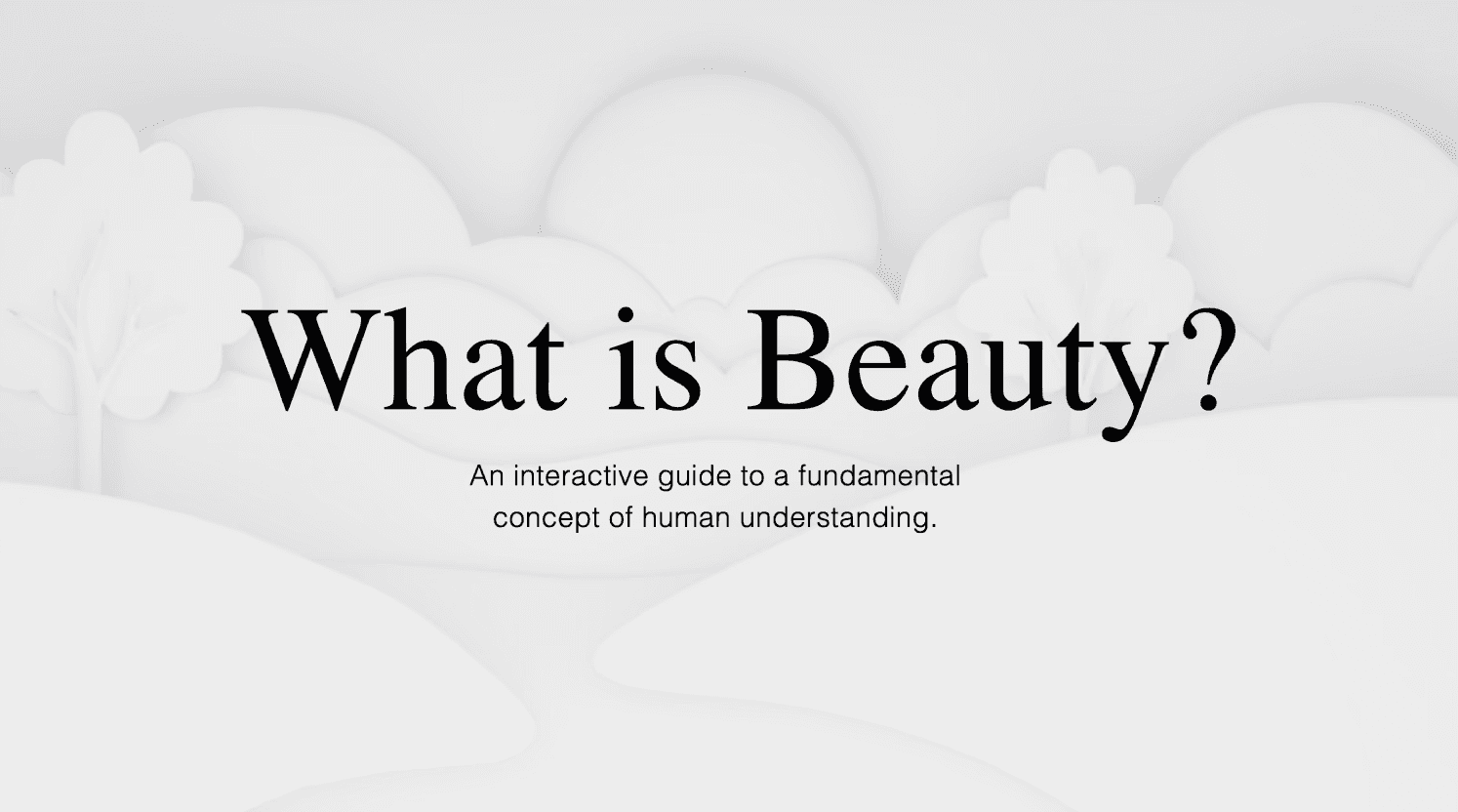 What is Beauty?

An interactive guide to a fundamental concept of human understanding.